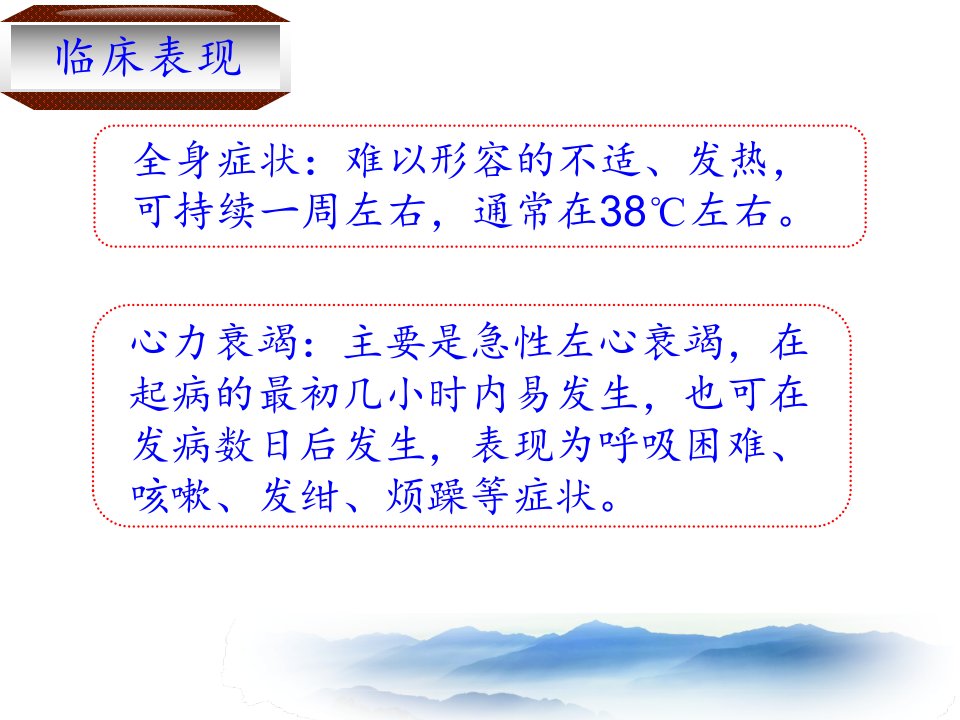 临床表现

全身症状：难以形容的不适、发热，可持续一周左右，通常在38℃左右。

心力衰竭：主要是急性左心衰竭，在起病的最初几小时内易发生，也可在发病数日后发生，表现为呼吸困难、咳嗽、发绀、烦躁等症状。